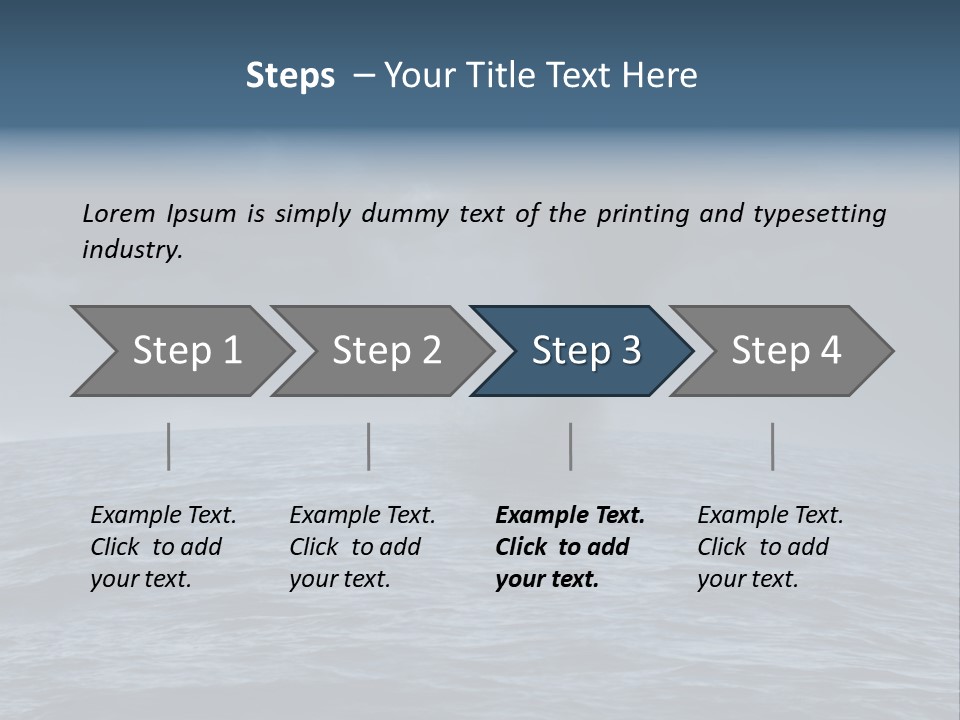 Steps – Your Title Text Here

Lorem Ipsum is simply dummy text of the printing and typesetting industry.

Step 1

Step 2

Step 3

Step 4

Example Text. Click to add your text.

Example Text. Click to add your text.

Example Text. Click to add your text.

Example Text. Click to add your text.